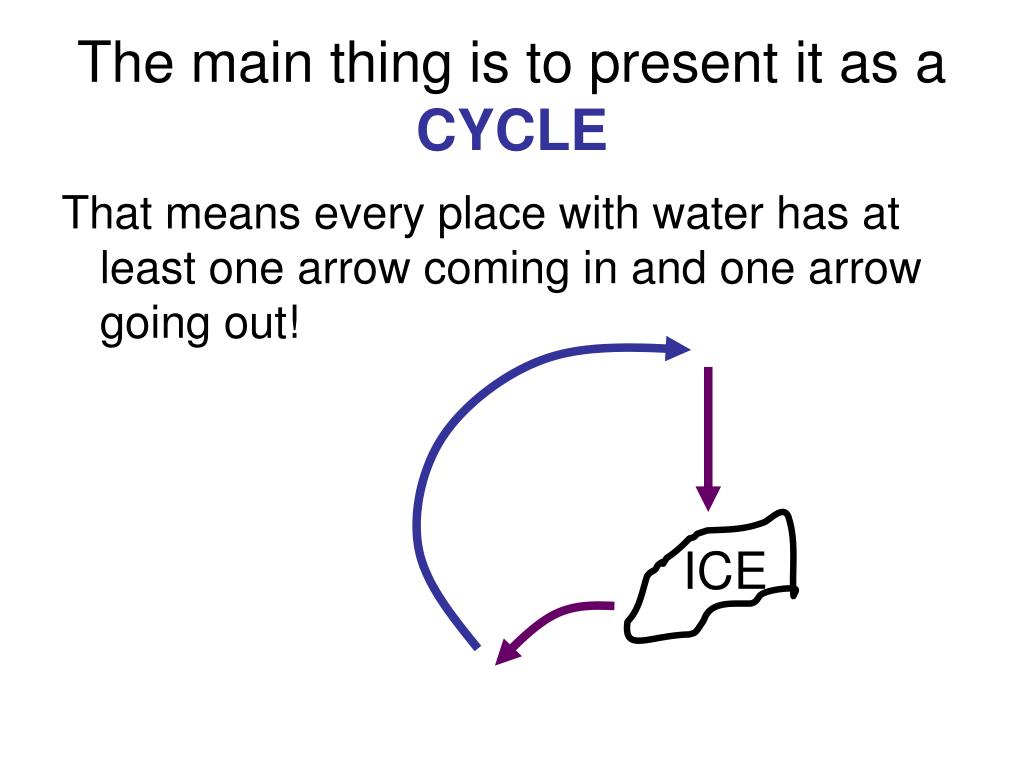 The main thing is to present it as a CYCLE

That means every place with water has at least one arrow coming in and one arrow going out!

ICE